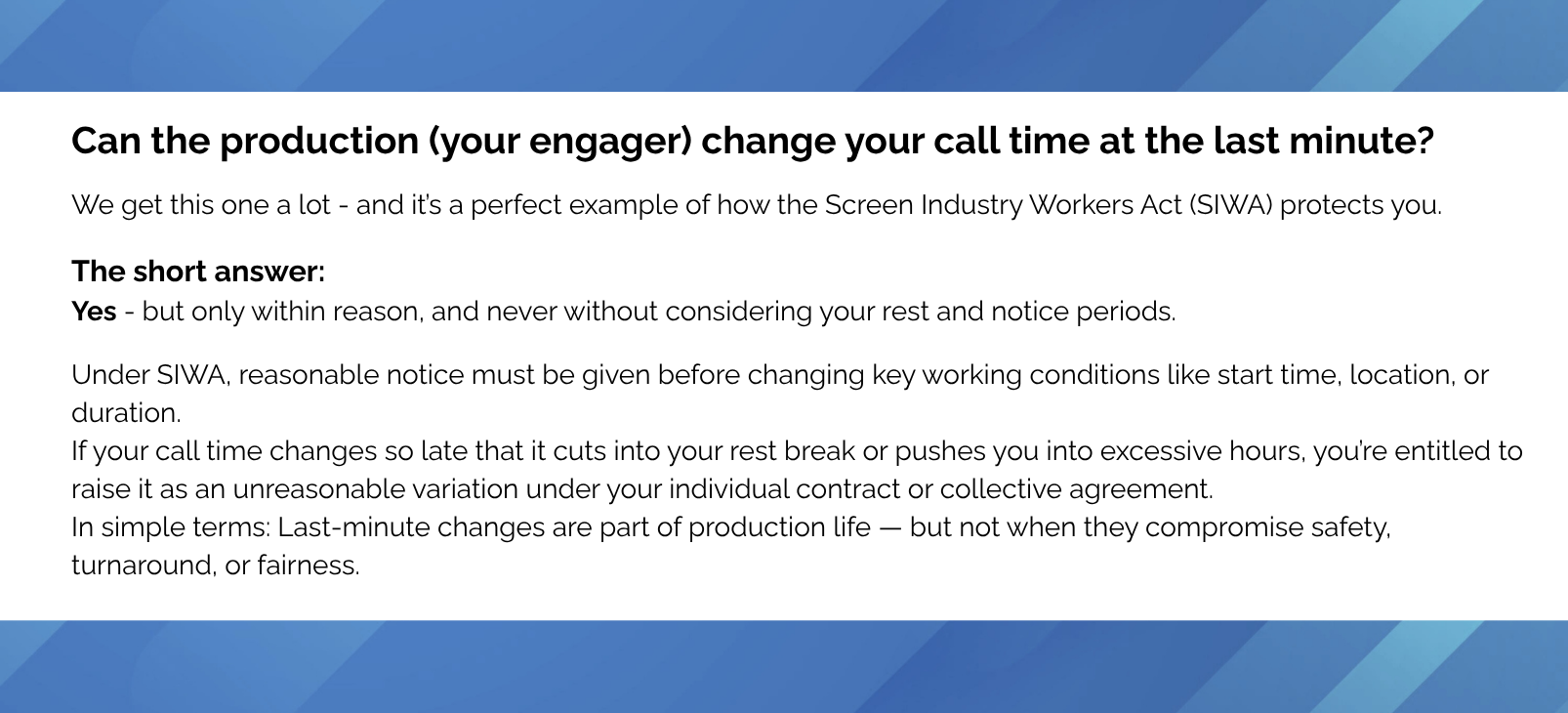 Can the production (your engager) change your call time at the last minute?

We get this one a lot - and it's a perfect example of how the Screen Industry Workers Act (SIWA) protects you.

The short answer:
Yes - but only within reason, and never without considering your rest and notice periods.

Under SIWA, reasonable notice must be given before changing key working conditions like start time, location, or duration.
If your call time changes so late that it cuts into your rest break or pushes you into excessive hours, you're entitled to raise it as an unreasonable variation under your individual contract or collective agreement.
In simple terms: Last-minute changes are part of production life — but not when they compromise safety, turnaround, or fairness.